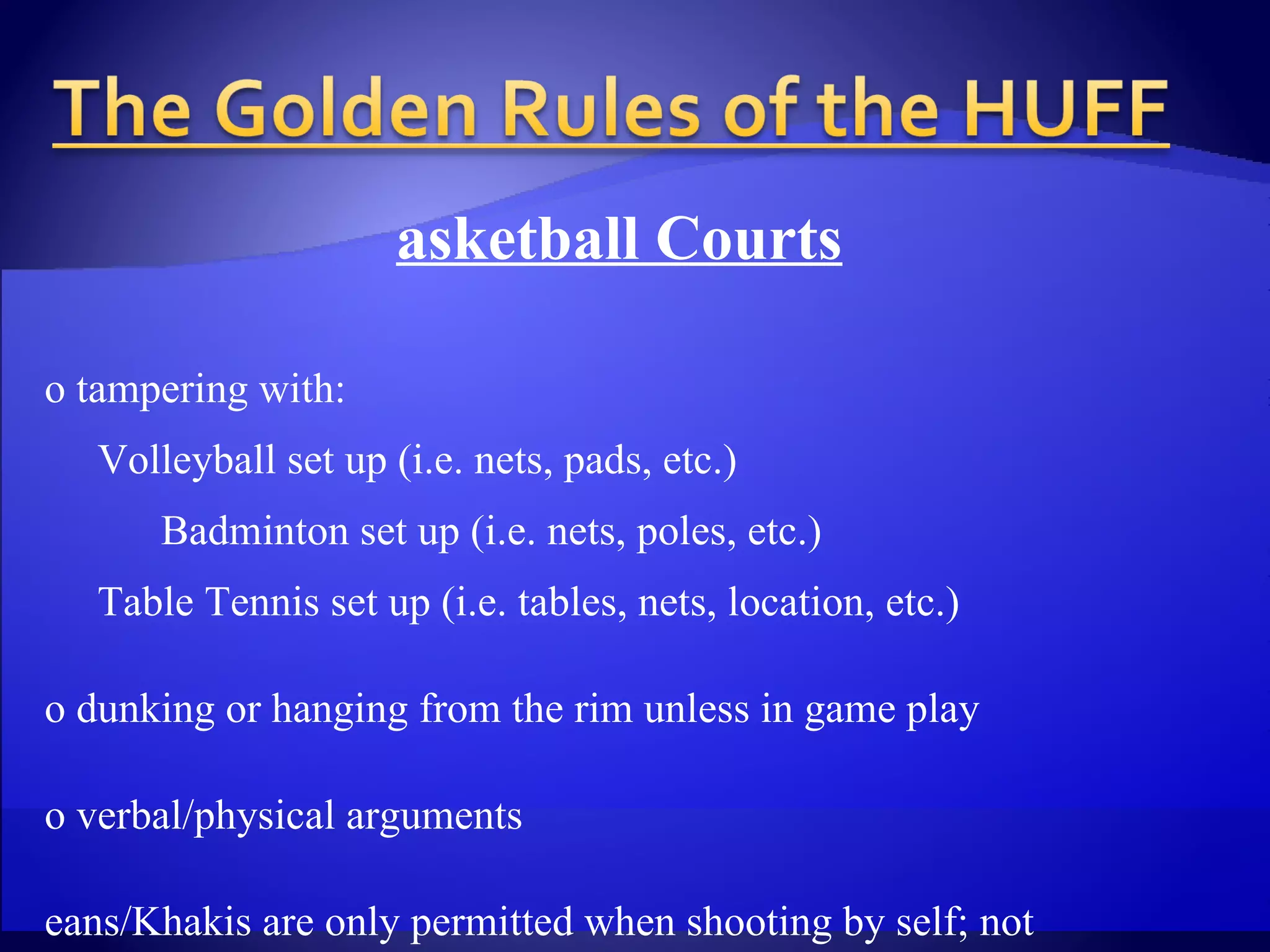 The Golden Rules of the HUFF

asketball Courts

o tampering with:

Volleyball set up (i.e. nets, pads, etc.)

Badminton set up (i.e. nets, poles, etc.)

Table Tennis set up (i.e. tables, nets, location, etc.)

o dunking or hanging from the rim unless in game play

o verbal/physical arguments

eans/Khakis are only permitted when shooting by self; not